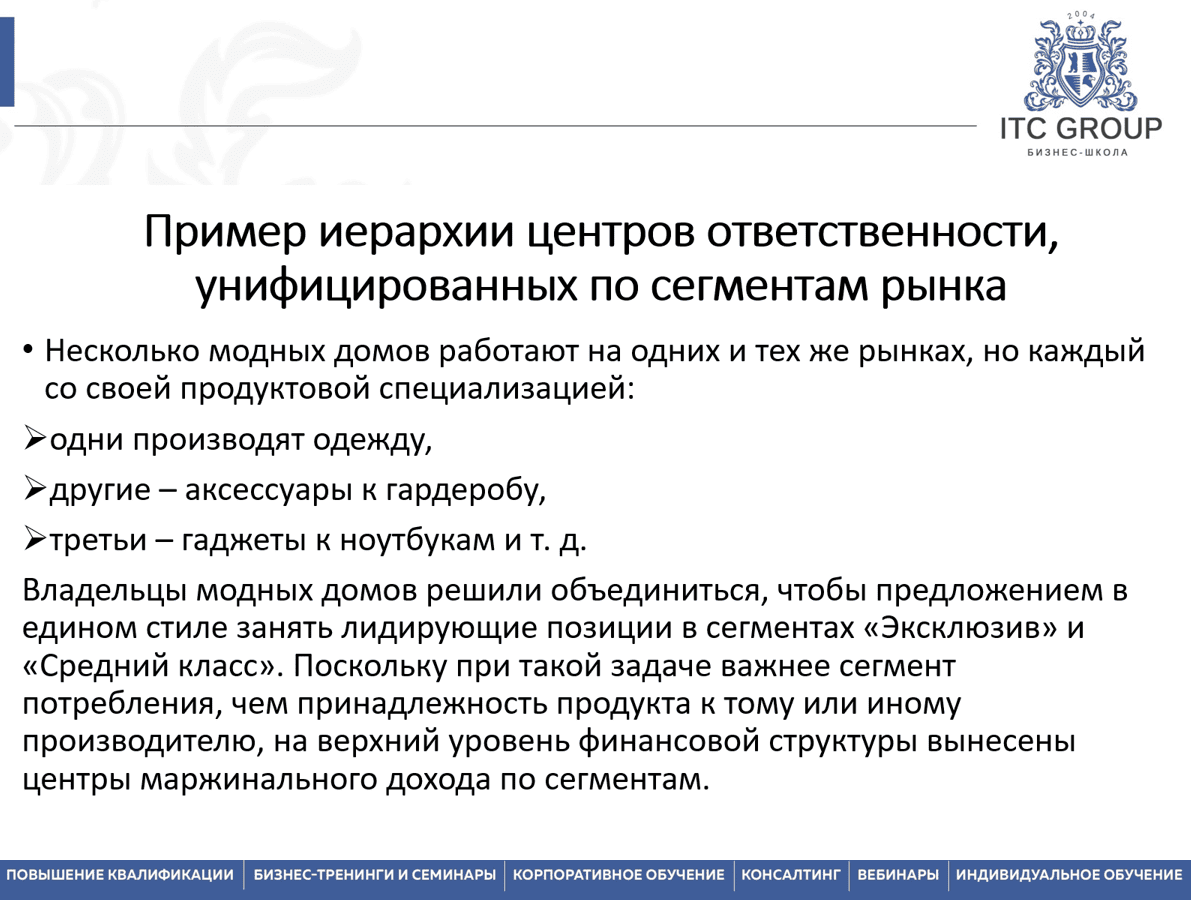 2004
ITC GROUP
БИЗНЕС-ШКОЛА

Пример иерархии центров ответственности, унифицированных по сегментам рынка

• Несколько модных домов работают на одних и тех же рынках, но каждый со своей продуктовой специализацией:

➢одни производят одежду,

➢другие – аксессуары к гардеробу,

➢третьи – гаджеты к ноутбукам и т. д.

Владельцы модных домов решили объединиться, чтобы предложением в едином стиле занять лидирующие позиции в сегментах «Эксклюзив» и «Средний класс». Поскольку при такой задаче важнее сегмент потребления, чем принадлежность продукта к тому или иному производителю, на верхний уровень финансовой структуры вынесены центры маржинального дохода по сегментам.

ПОВЫШЕНИЕ КВАЛИФИКАЦИИ | БИЗНЕС-ТРЕНИНГИ И СЕМИНАРЫ | КОРПОРАТИВНОЕ ОБУЧЕНИЕ | КОНСАЛТИНГ | ВЕБИНАРЫ | ИНДИВИДУАЛЬНОЕ ОБУЧЕНИЕ